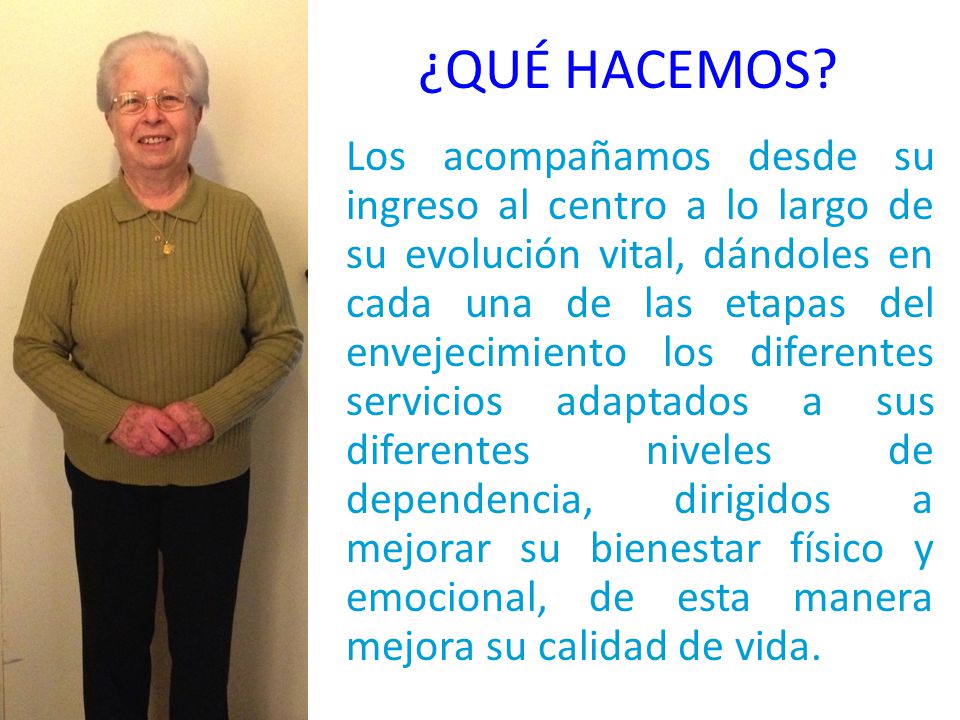 ¿QUÉ HACEMOS?

Los acompañamos desde su ingreso al centro a lo largo de su evolución vital, dándoles en cada una de las etapas del envejecimiento los diferentes servicios adaptados a sus diferentes niveles de dependencia, dirigidos a mejorar su bienestar físico y emocional, de esta manera mejora su calidad de vida.